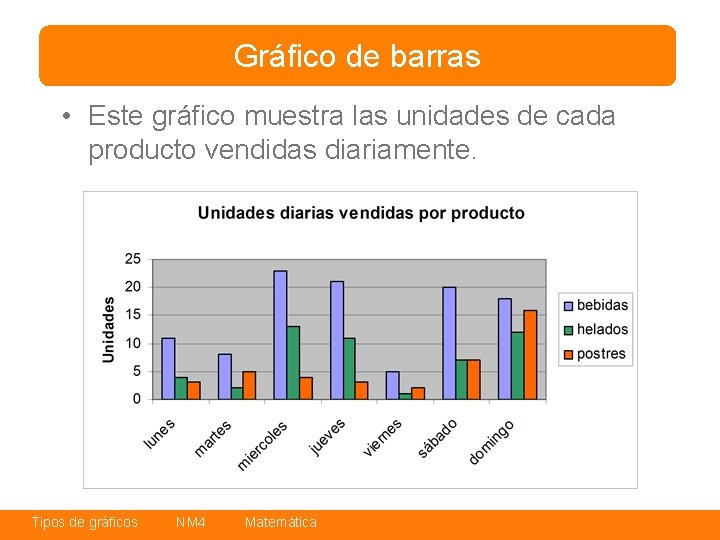 Gráfico de barras

• Este gráfico muestra las unidades de cada producto vendidas diariamente.

Unidades diarias vendidas por producto

Unidades

25
20
15
10
5
0

lunes
martes
miercoles
jueves
viernes
sábado
domingo

bebidas
helados
postres

Tipos de gráficos NM4 Matemática